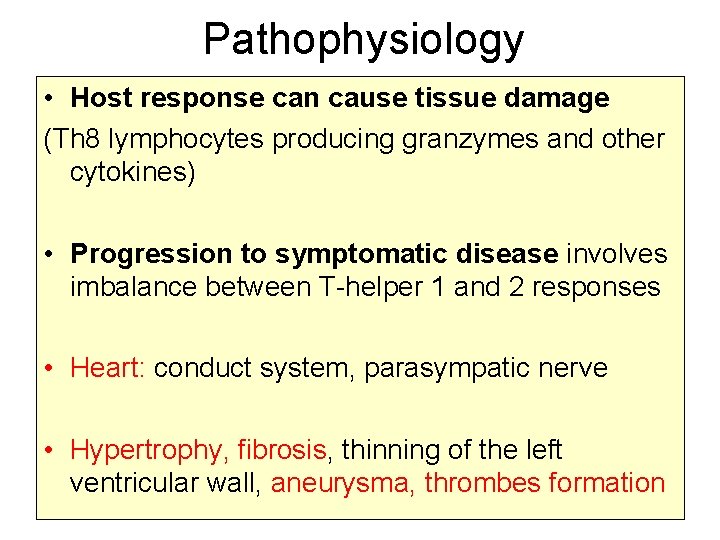 Pathophysiology

• Host response can cause tissue damage

(Th8 lymphocytes producing granzymes and other cytokines)

• Progression to symptomatic disease involves imbalance between T-helper 1 and 2 responses

• Heart: conduct system, parasympatic nerve

• Hypertrophy, fibrosis, thinning of the left ventricular wall, aneurysma, thrombes formation